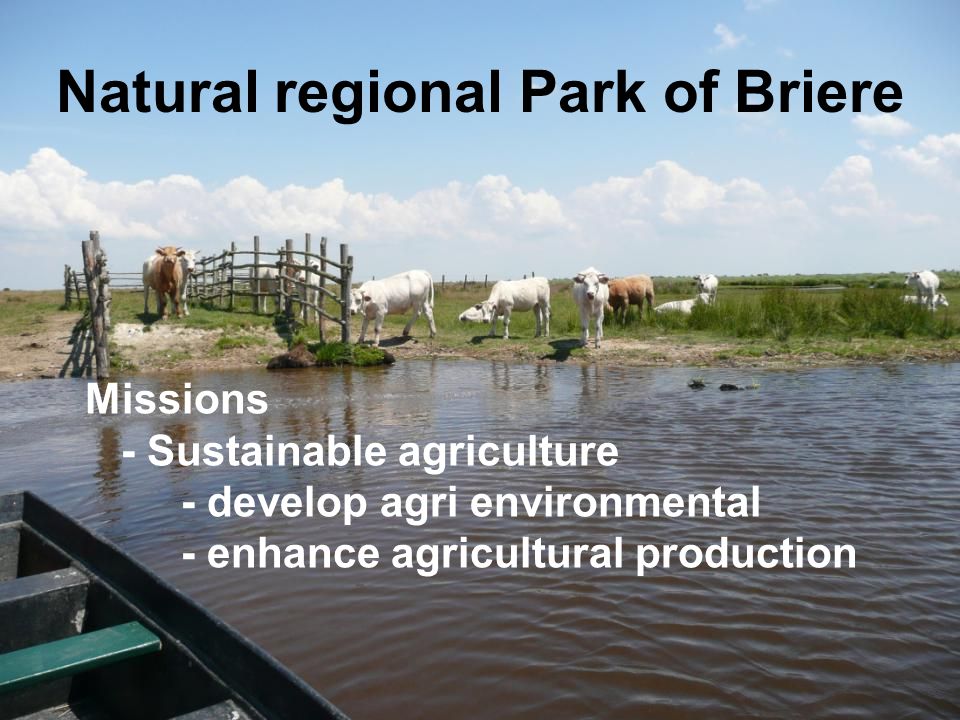 Natural regional Park of Briere

Missions
- Sustainable agriculture
- develop agri environmental
- enhance agricultural production